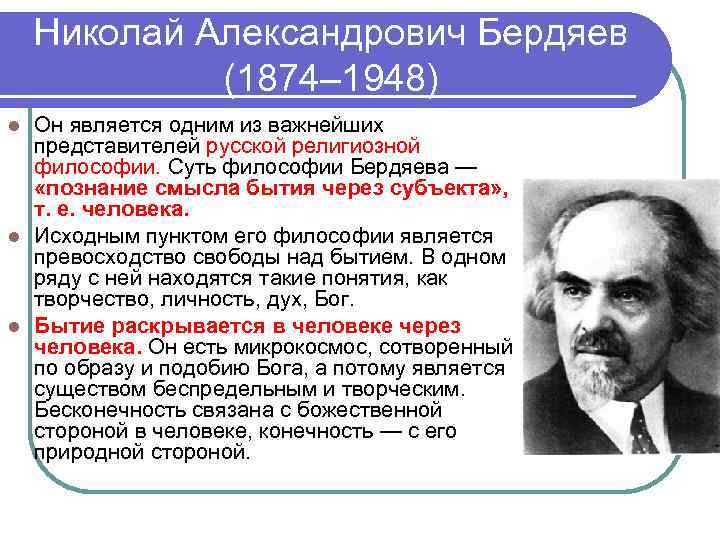 Николай Александрович Бердяев (1874–1948)

Он является одним из важнейших представителей русской религиозной философии. Суть философии Бердяева — «познание смысла бытия через субъекта», т. е. человека.

Исходным пунктом его философии является превосходство свободы над бытием. В одном ряду с ней находятся такие понятия, как творчество, личность, дух, Бог.

Бытие раскрывается в человеке через человека. Он есть микрокосмос, сотворенный по образу и подобию Бога, а потому является существом беспредельным и творческим. Бесконечность связана с божественной стороной в человеке, конечность — с его природной стороной.